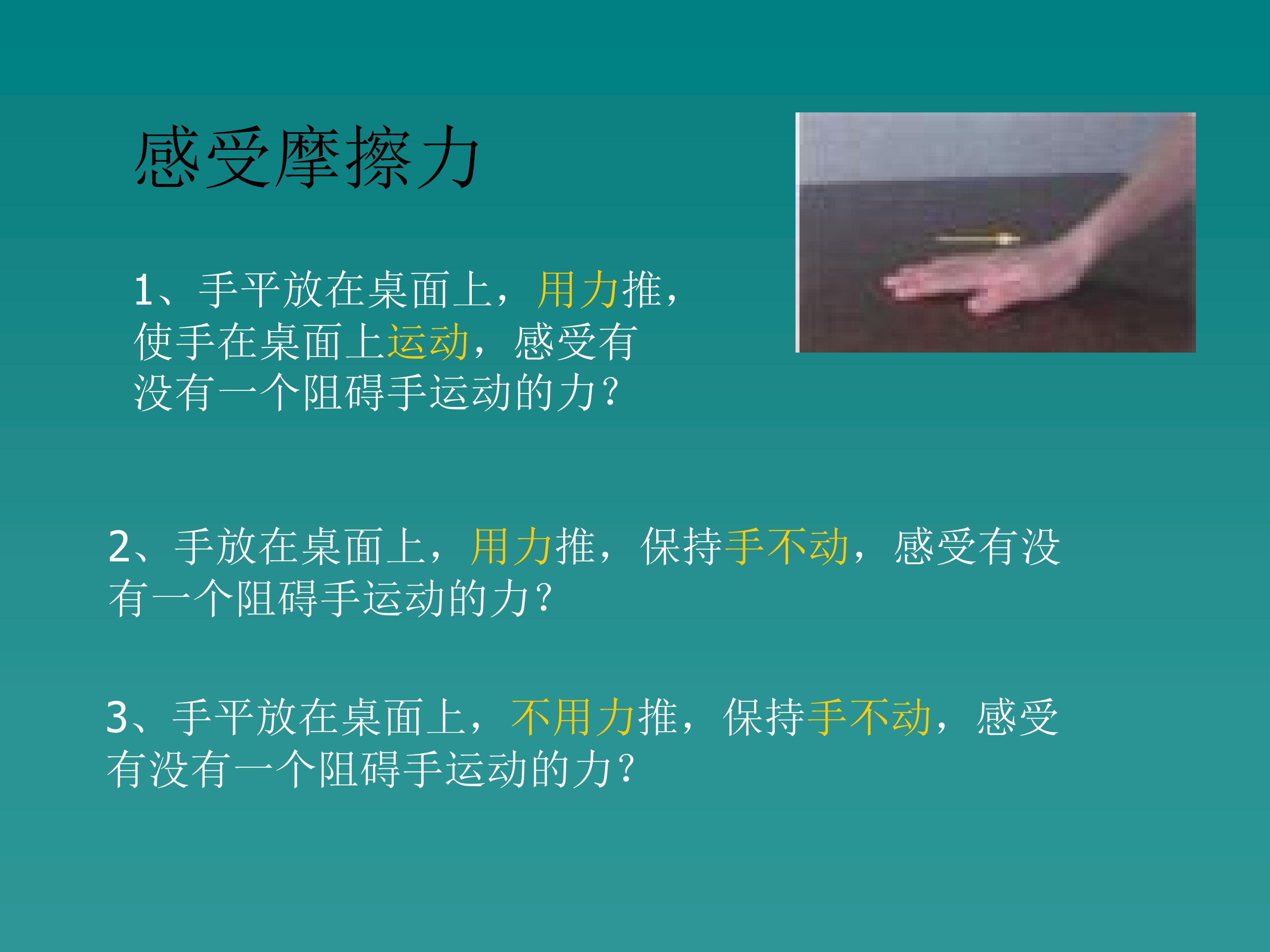 感受摩擦力

1、手平放在桌面上，用力推，使手在桌面上运动，感受有没有一个阻碍手运动的力？

2、手放在桌面上，用力推，保持手不动，感受有没有一个阻碍手运动的力？

3、手平放在桌面上，不用力推，保持手不动，感受有没有一个阻碍手运动的力？